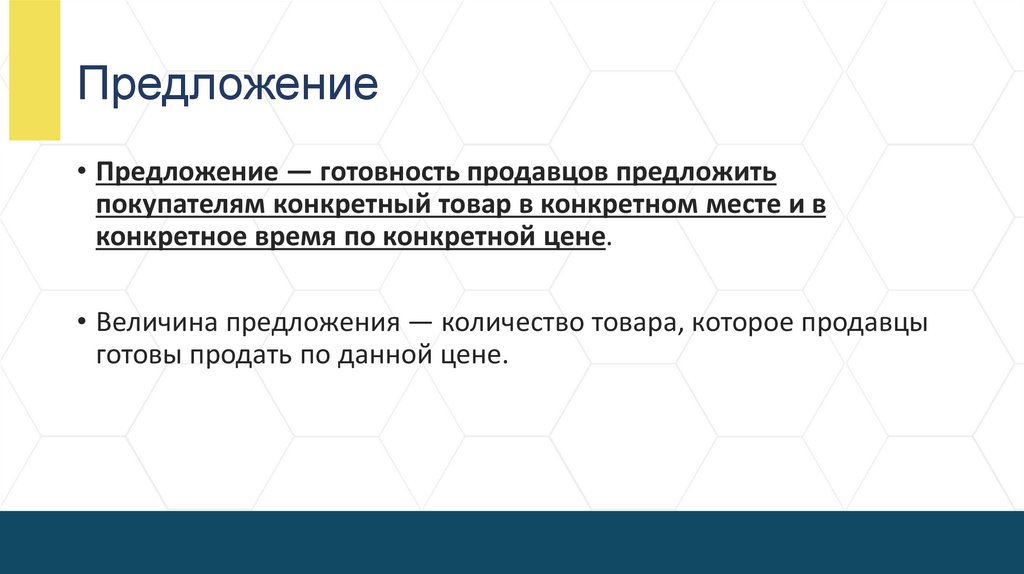 Предложение

• Предложение — готовность продавцов предложить покупателям конкретный товар в конкретном месте и в конкретное время по конкретной цене.

• Величина предложения — количество товара, которое продавцы готовы продать по данной цене.